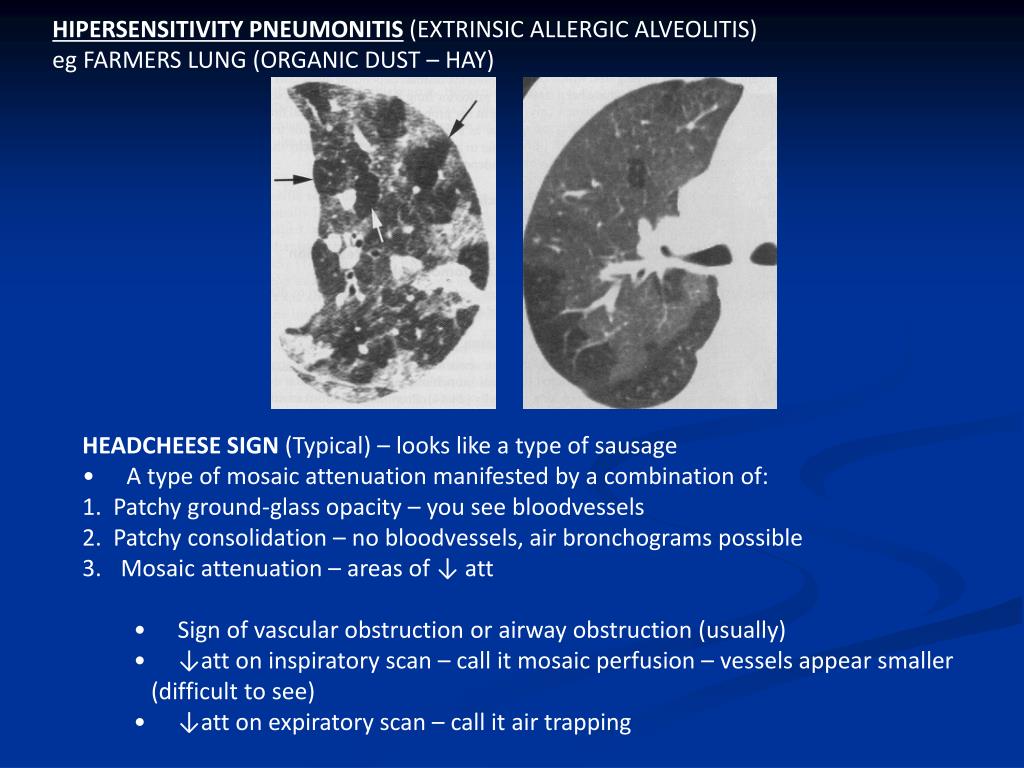 HIPERSENSITIVITY PNEUMONITIS (EXTRINSIC ALLERGIC ALVEOLITIS)
eg FARMERS LUNG (ORGANIC DUST – HAY)

HEADCHEESE SIGN (Typical) – looks like a type of sausage
• A type of mosaic attenuation manifested by a combination of:
1. Patchy ground-glass opacity – you see bloodvessels
2. Patchy consolidation – no bloodvessels, air bronchograms possible
3. Mosaic attenuation – areas of ↓ att

• Sign of vascular obstruction or airway obstruction (usually)
• ↓att on inspiratory scan – call it mosaic perfusion – vessels appear smaller (difficult to see)
• ↓att on expiratory scan – call it air trapping